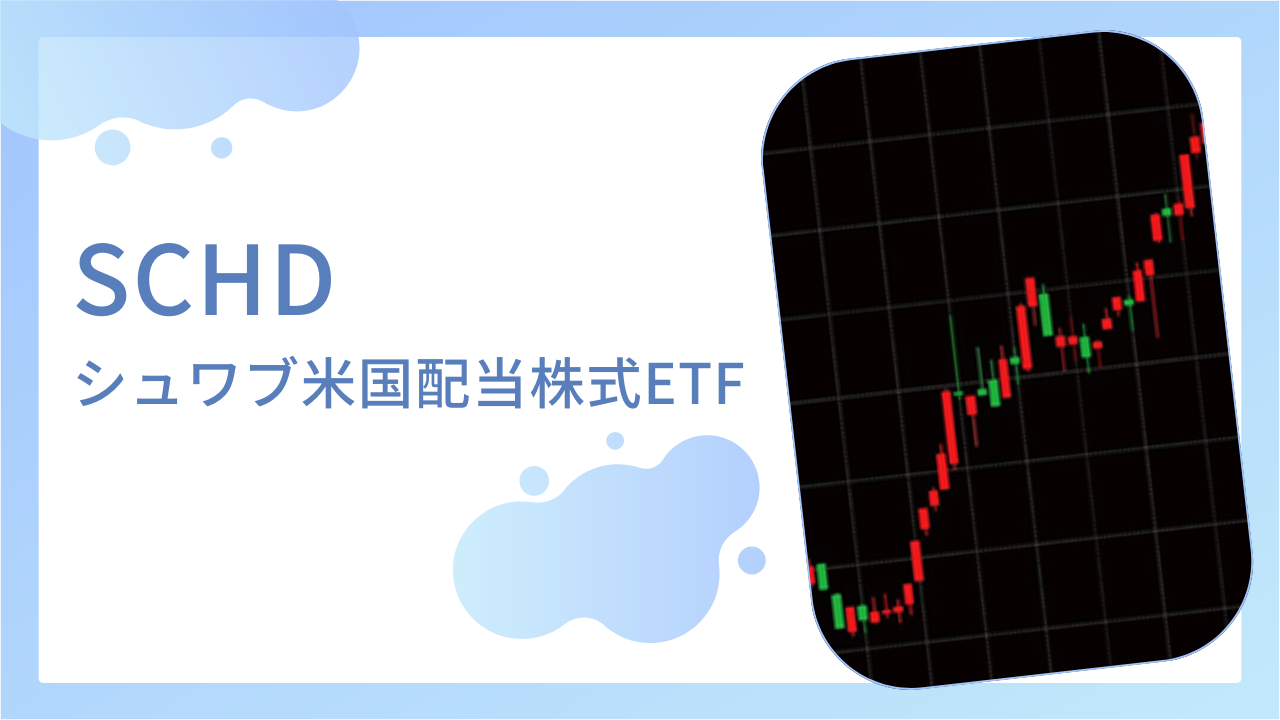 SCHD
シュワブ米国配当株式ETF